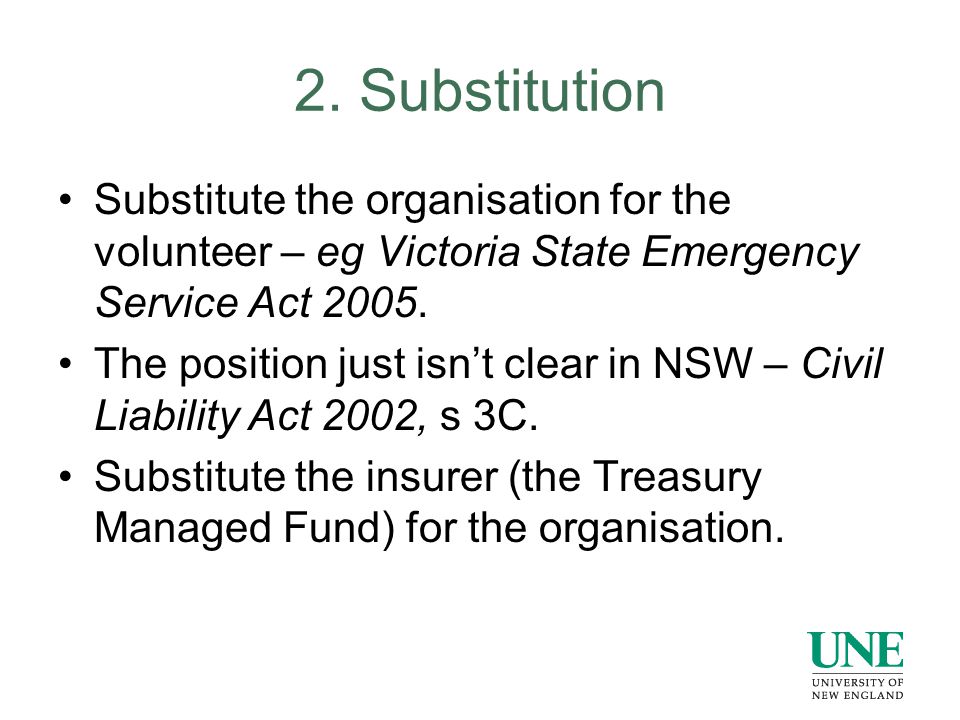 2. Substitution

• Substitute the organisation for the volunteer – eg Victoria State Emergency Service Act 2005.

• The position just isn't clear in NSW – Civil Liability Act 2002, s 3C.

• Substitute the insurer (the Treasury Managed Fund) for the organisation.

UNE
UNIVERSITY OF NEW ENGLAND